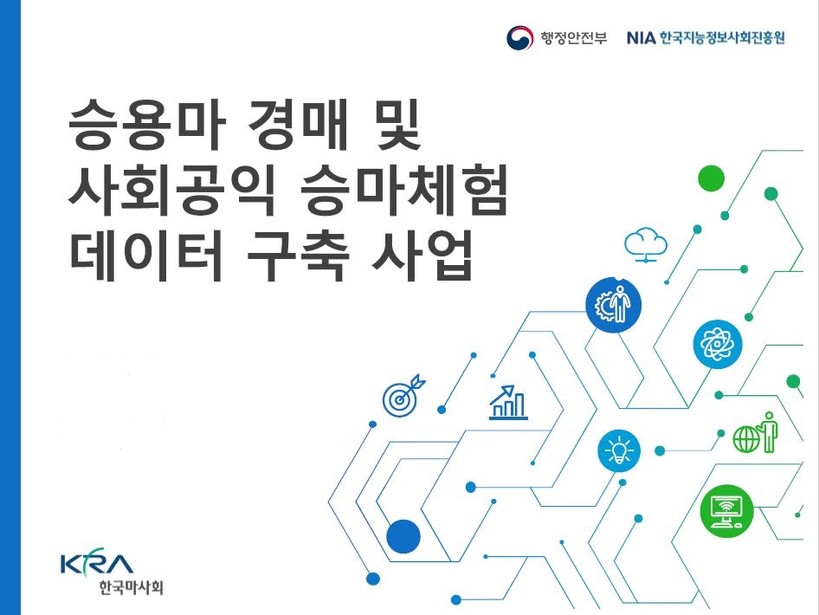 행정안전부 NIA 한국지능정보사회진흥원

승용마 경매 및
사회공익 승마체험
데이터 구축 사업

KRA
한국마사회